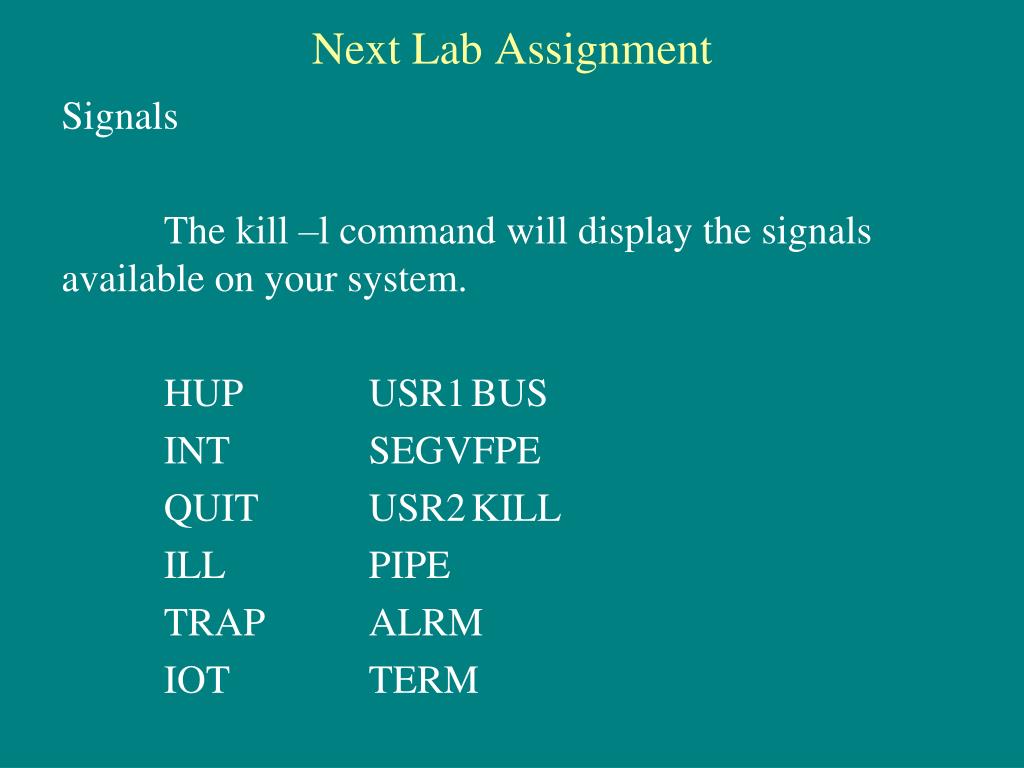 Next Lab Assignment

Signals

The kill –l command will display the signals available on your system.

HUP USR1 BUS
INT SEGVFPE
QUIT USR2 KILL
ILL PIPE
TRAP ALRM
IOT TERM